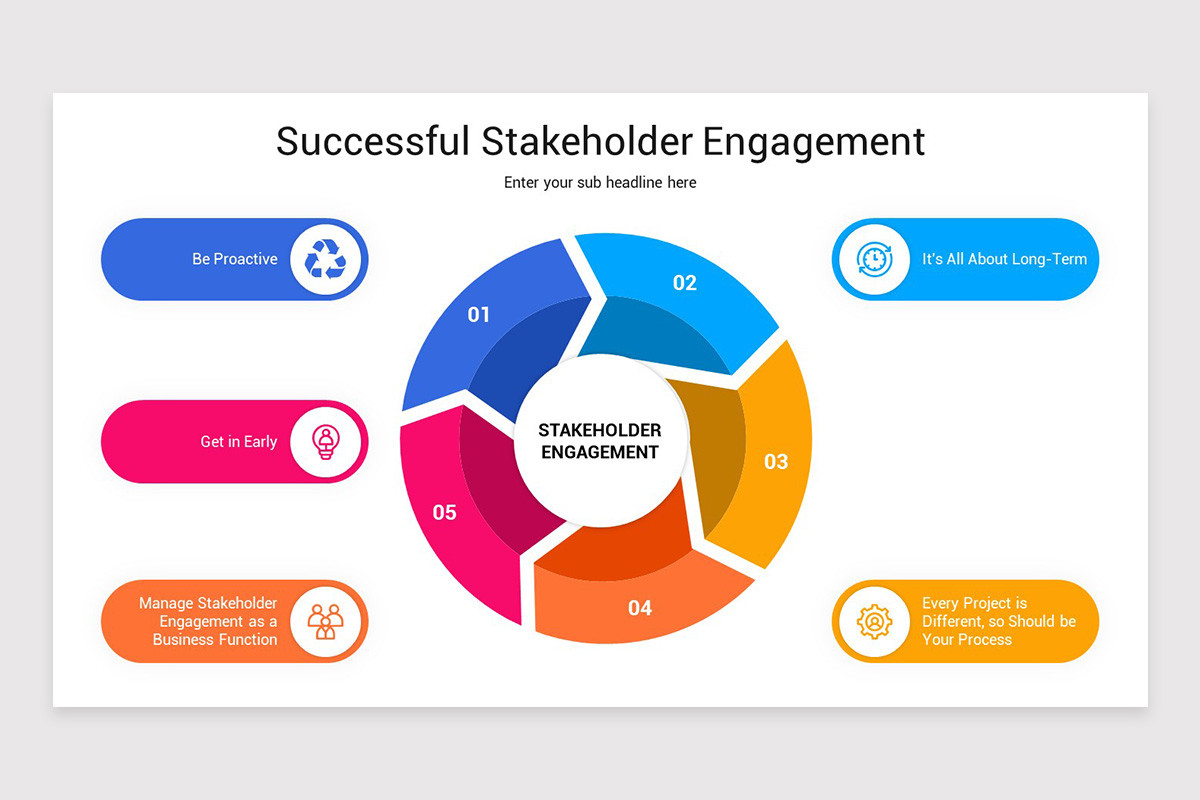 Successful Stakeholder Engagement

Enter your sub headline here

Be Proactive

Get in Early

Manage Stakeholder Engagement as a Business Function

01

02

03

04

05

STAKEHOLDER ENGAGEMENT

It's All About Long-Term

Every Project is Different, so Should be Your Process